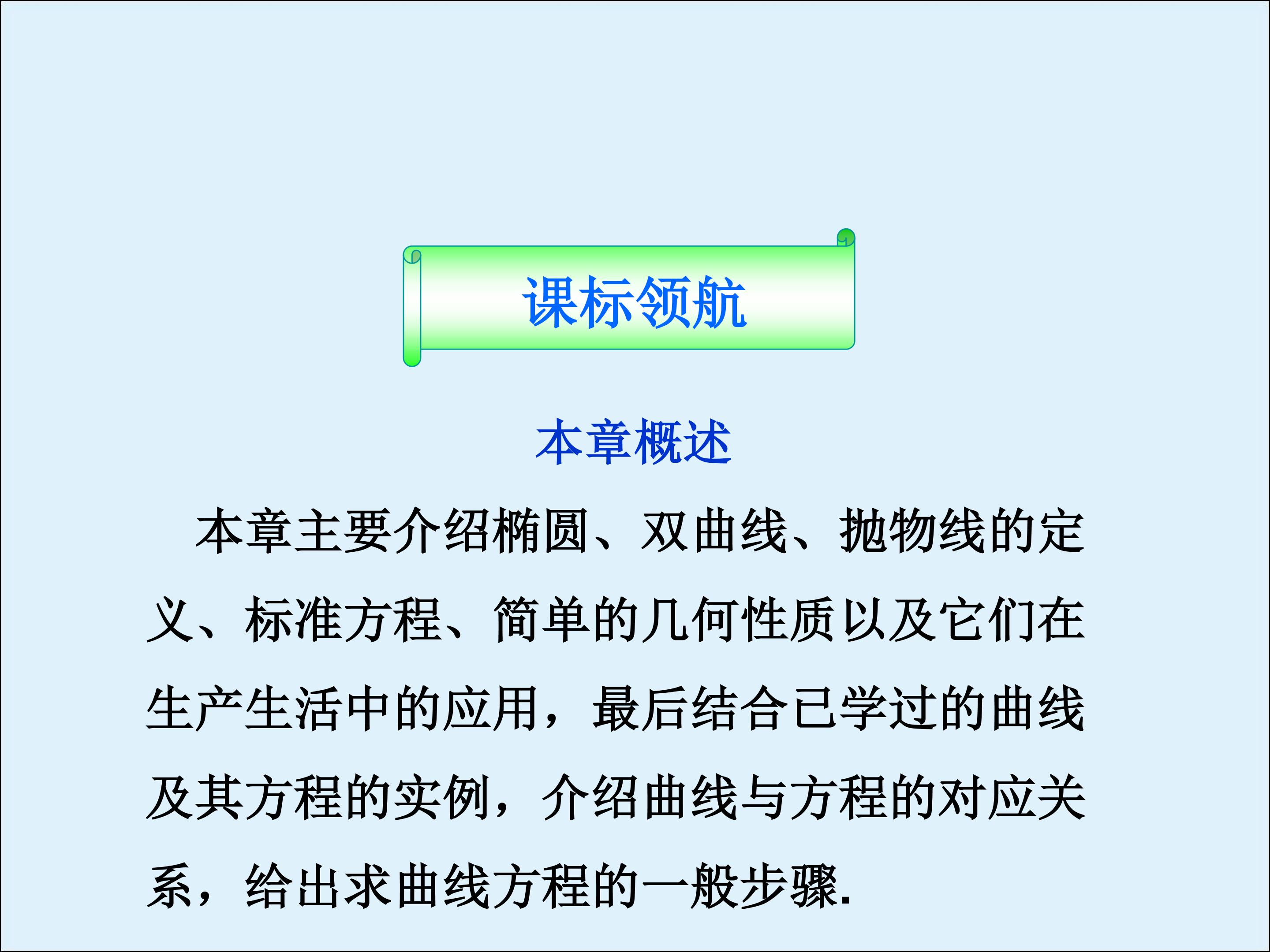 课标领航

本章概述

本章主要介绍椭圆、双曲线、抛物线的定义、标准方程、简单的几何性质以及它们在生产生活中的应用，最后结合已学过的曲线及其方程的实例，介绍曲线与方程的对应关系，给出求曲线方程的一般步骤.